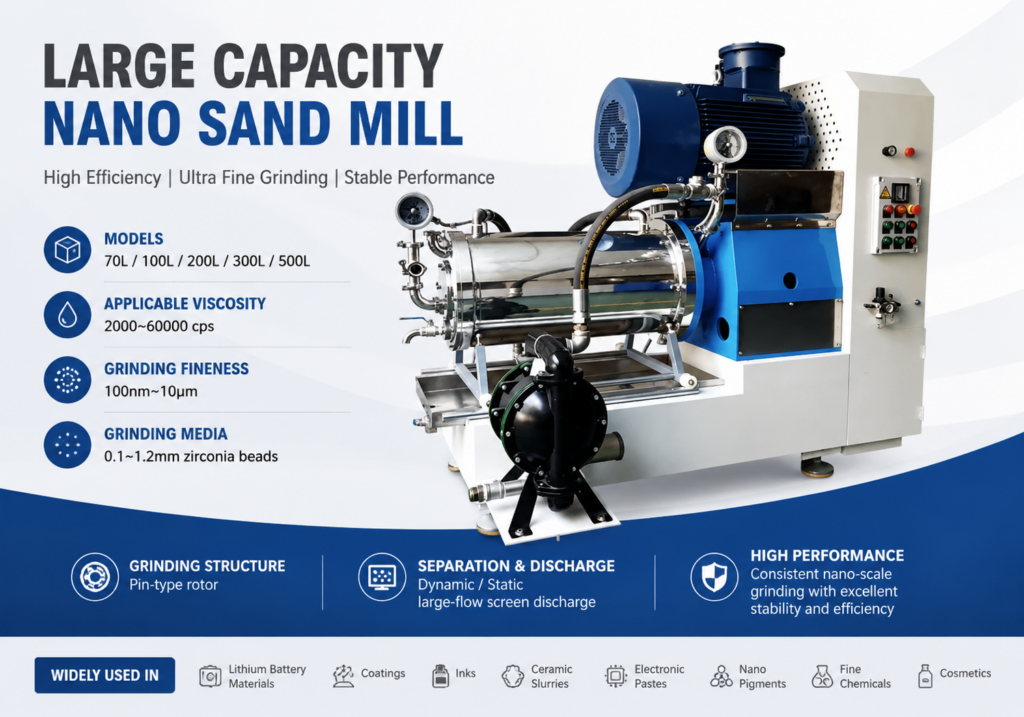 LARGE CAPACITY
NANO SAND MILL

High Efficiency | Ultra Fine Grinding | Stable Performance

MODELS
70L / 100L / 200L / 300L / 500L

APPLICABLE VISCOSITY
2000~60000 cps

GRINDING FINENESS
100nm~10μm

GRINDING MEDIA
0.1~1.2mm zirconia beads

GRINDING STRUCTURE
Pin-type rotor

SEPARATION & DISCHARGE
Dynamic / Static large-flow screen discharge

HIGH PERFORMANCE
Consistent nano-scale grinding with excellent stability and efficiency

WIDELY USED IN

Lithium Battery Materials

Coatings

Inks

Ceramic Slurries

Electronic Pastes

Nano Pigments

Fine Chemicals

Cosmetics